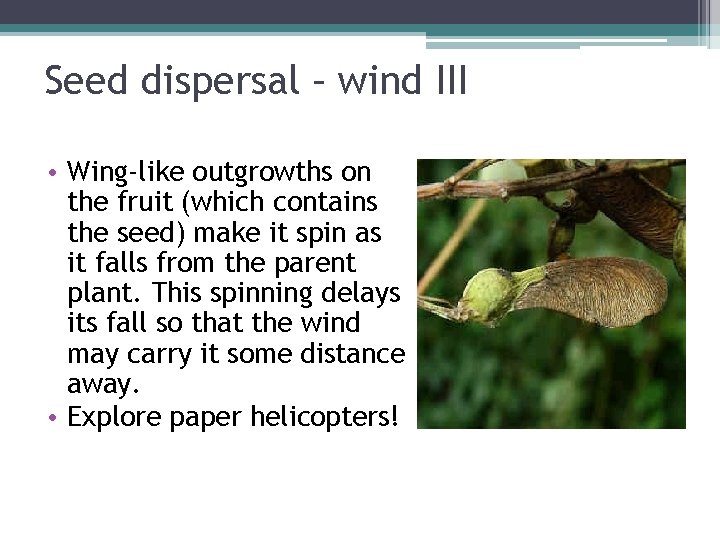 Seed dispersal – wind III

• Wing-like outgrowths on the fruit (which contains the seed) make it spin as it falls from the parent plant. This spinning delays its fall so that the wind may carry it some distance away.
• Explore paper helicopters!